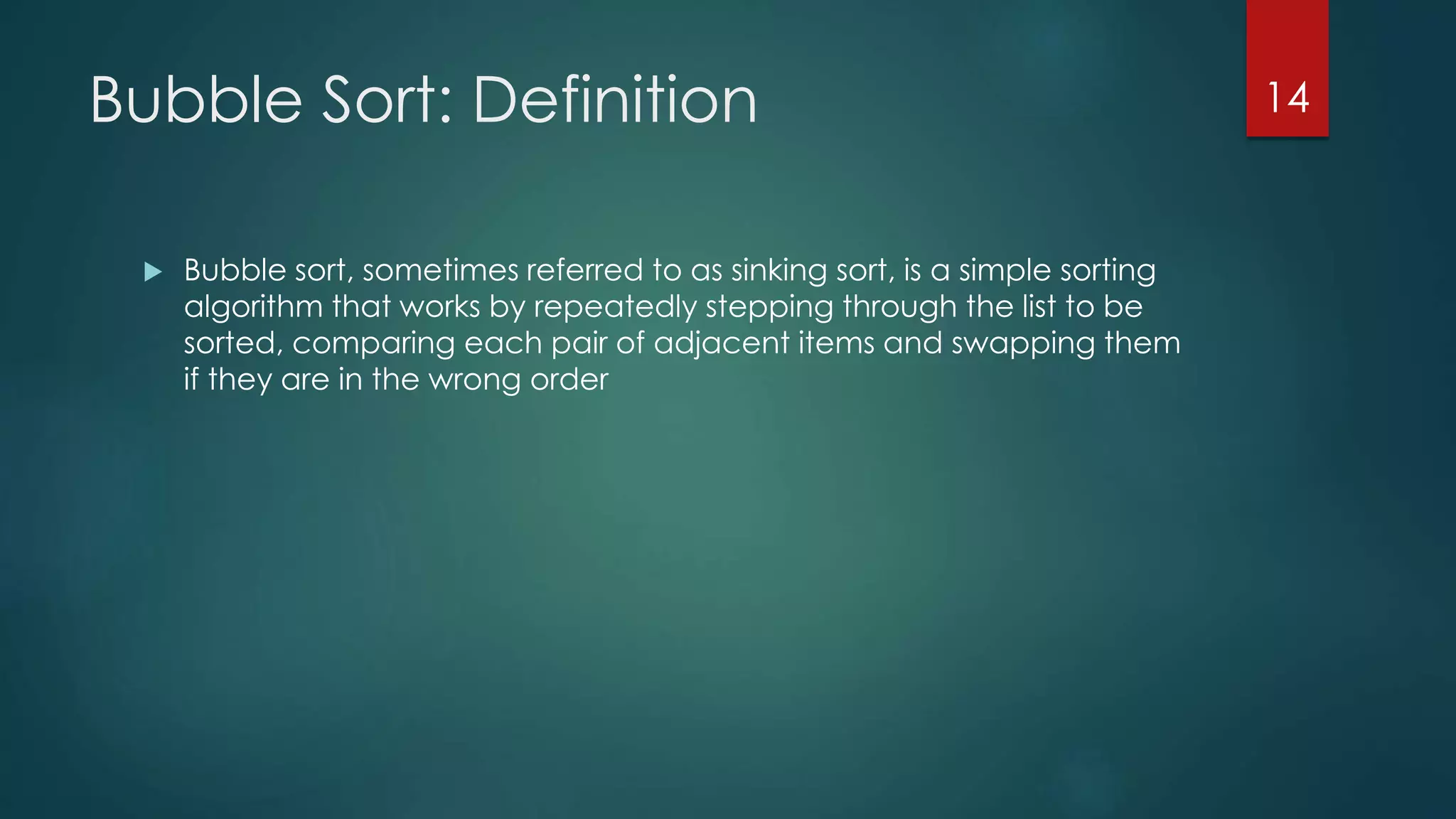 Bubble Sort: Definition

14

Bubble sort, sometimes referred to as sinking sort, is a simple sorting algorithm that works by repeatedly stepping through the list to be sorted, comparing each pair of adjacent items and swapping them if they are in the wrong order